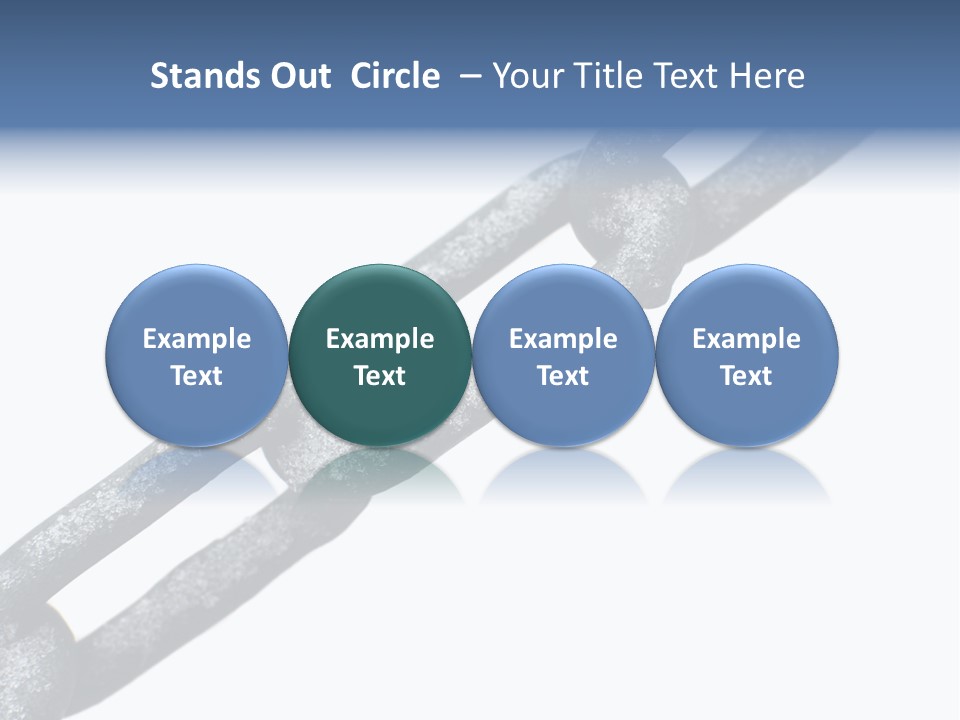 Stands Out Circle – Your Title Text Here

Example Text

Example Text

Example Text

Example Text